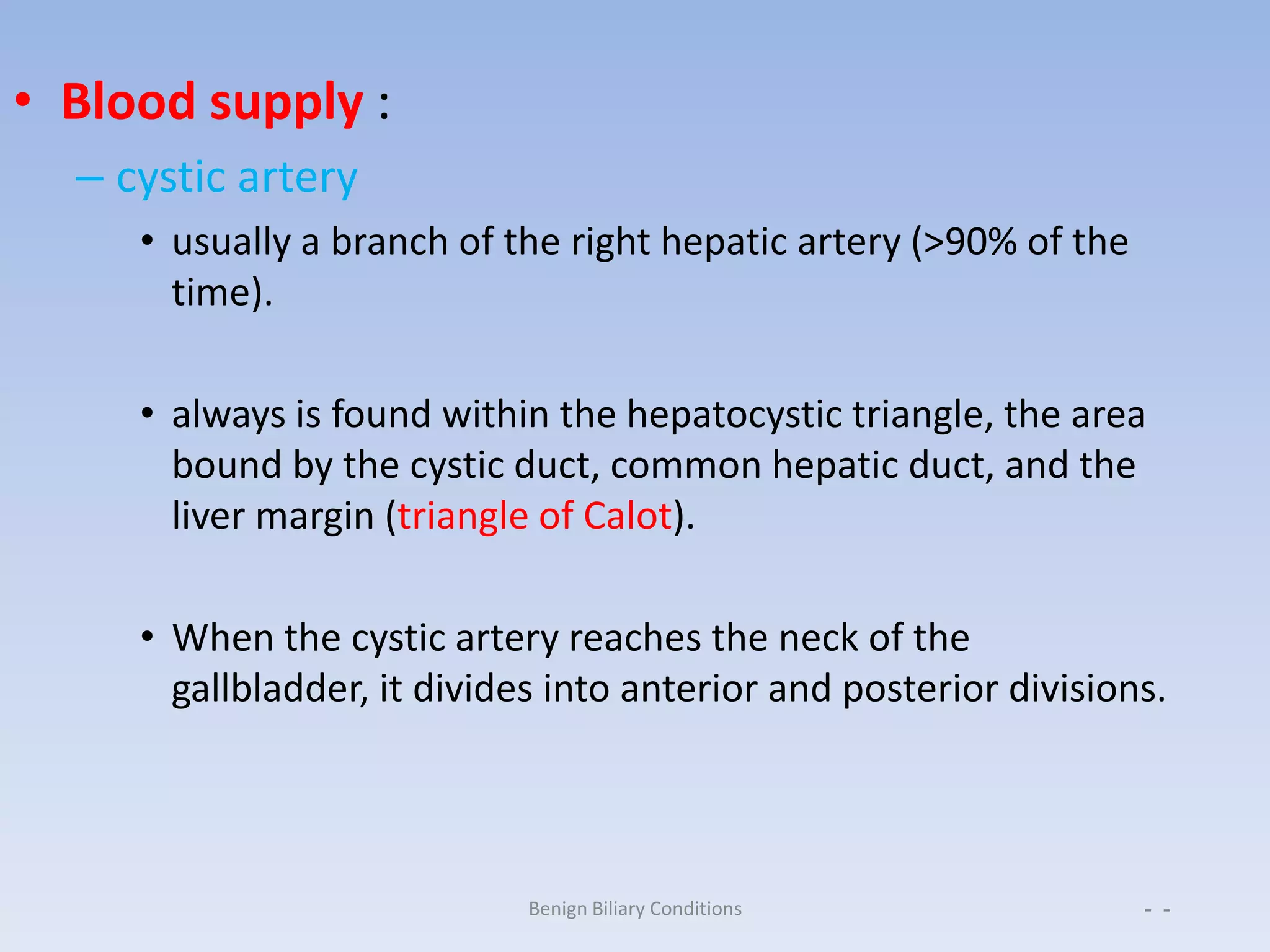 • Blood supply :

– cystic artery

• usually a branch of the right hepatic artery (>90% of the time).

• always is found within the hepatocystic triangle, the area bound by the cystic duct, common hepatic duct, and the liver margin (triangle of Calot).

• When the cystic artery reaches the neck of the gallbladder, it divides into anterior and posterior divisions.

Benign Biliary Conditions

- -